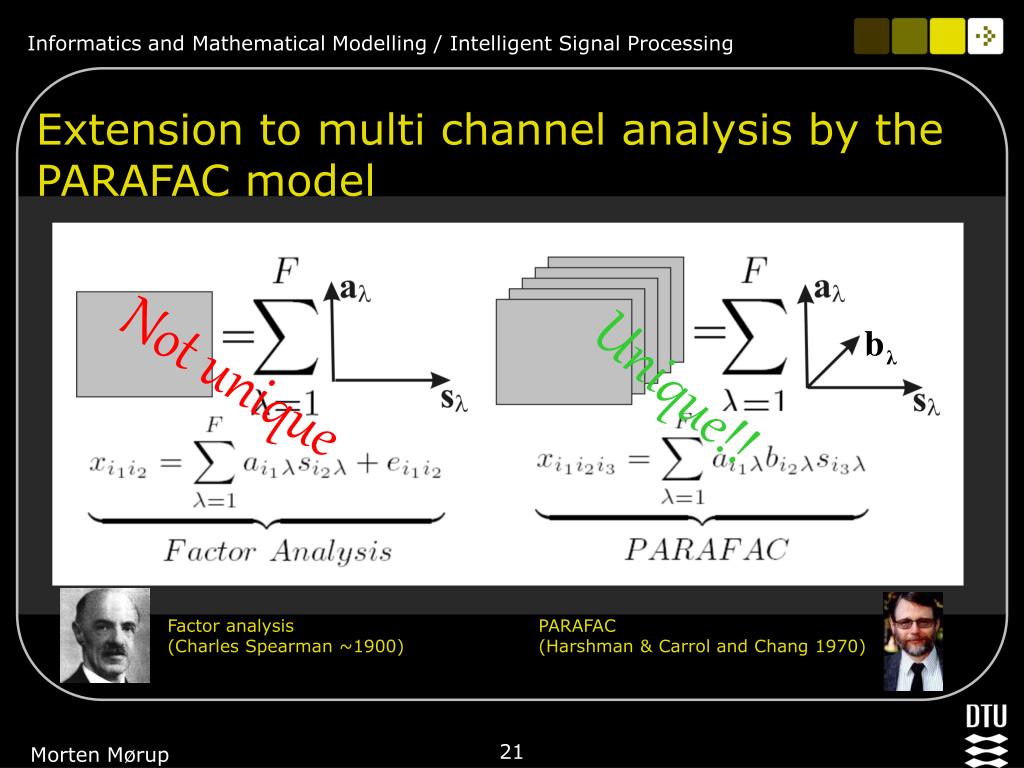 Informatics and Mathematical Modelling / Intelligent Signal Processing

Extension to multi channel analysis by the PARAFAC model

$=\sum_{\lambda=1}^{F}$ $\mathbf{a}_\lambda$ $\mathbf{s}_\lambda$

Not unique

$x_{i_1 i_2} = \sum_{\lambda=1}^{F} a_{i_1\lambda} s_{i_2\lambda} + e_{i_1 i_2}$

$Factor\ Analysis$

$=\sum_{\lambda=1}^{F}$ $\mathbf{a}_\lambda$ $\mathbf{b}_\lambda$ $\mathbf{s}_\lambda$

Unique!!

$x_{i_1 i_2 i_3} = \sum_{\lambda=1}^{F} a_{i_1\lambda} b_{i_2\lambda} s_{i_3\lambda}$

$PARAFAC$

Factor analysis
(Charles Spearman ~1900)

PARAFAC
(Harshman & Carrol and Chang 1970)

Morten Mørup

21

DTU